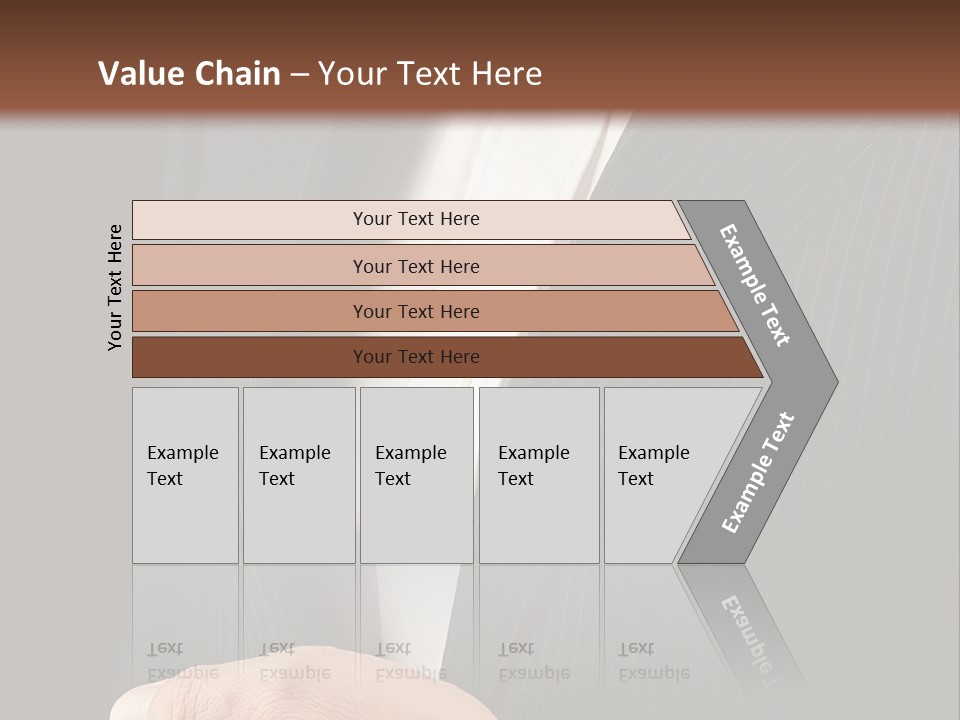 Value Chain – Your Text Here

Your Text Here

Your Text Here

Your Text Here

Your Text Here

Your Text Here

Example Text

Example Text

Example Text

Example Text

Example Text

Example Text

Example Text